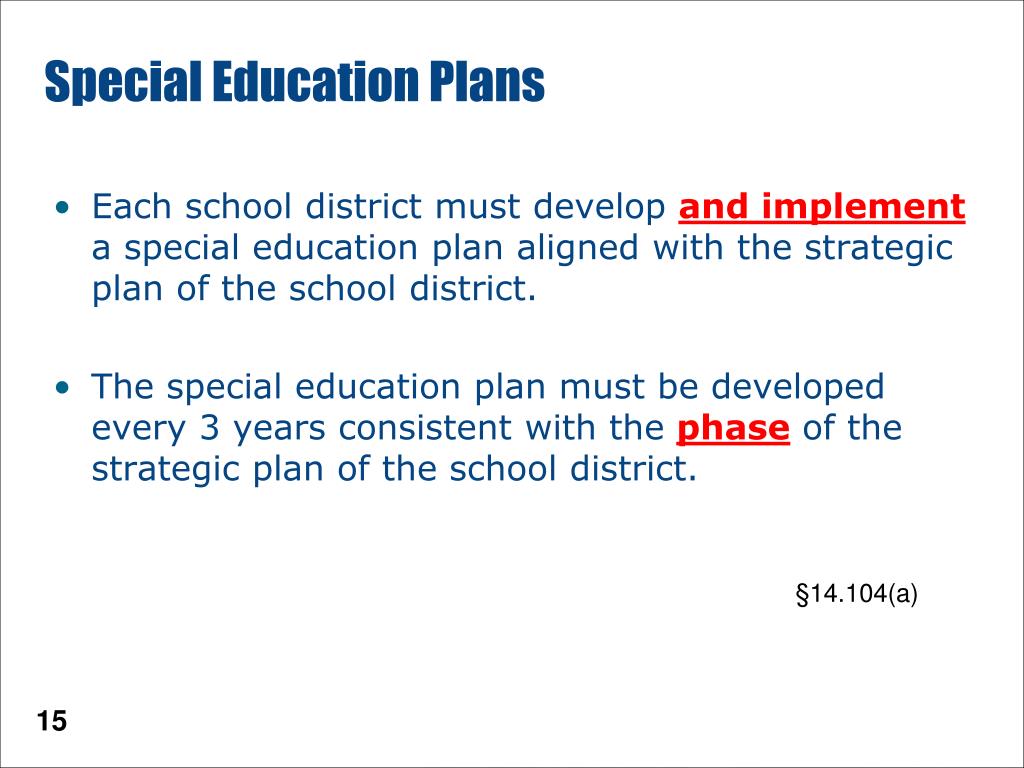 Special Education Plans

• Each school district must develop and implement a special education plan aligned with the strategic plan of the school district.

• The special education plan must be developed every 3 years consistent with the phase of the strategic plan of the school district.

§14.104(a)

15